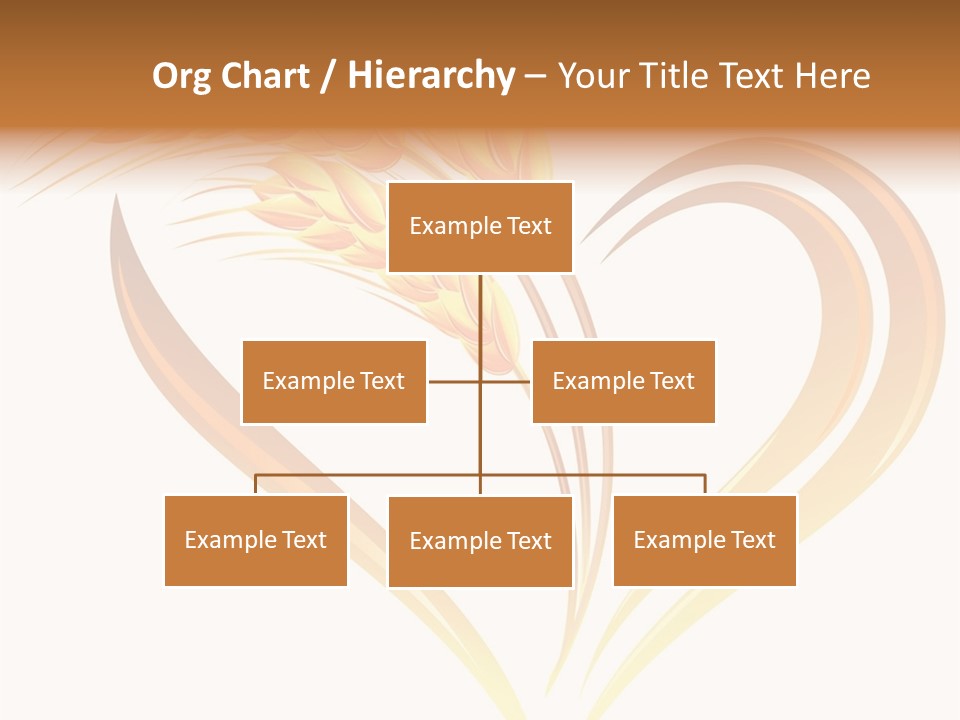 Org Chart / Hierarchy – Your Title Text Here

Example Text

Example Text

Example Text

Example Text

Example Text

Example Text